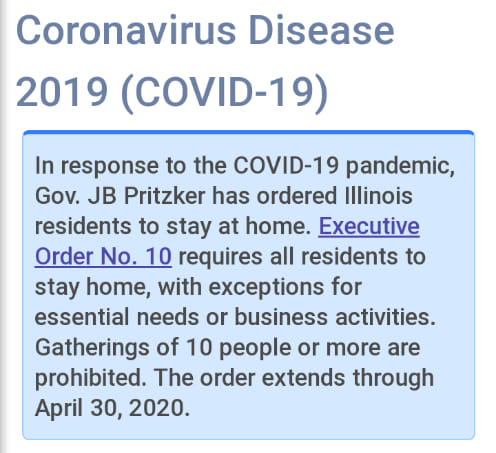 Coronavirus Disease 2019 (COVID-19)

In response to the COVID-19 pandemic, Gov. JB Pritzker has ordered Illinois residents to stay at home. Executive Order No. 10 requires all residents to stay home, with exceptions for essential needs or business activities. Gatherings of 10 people or more are prohibited. The order extends through April 30, 2020.